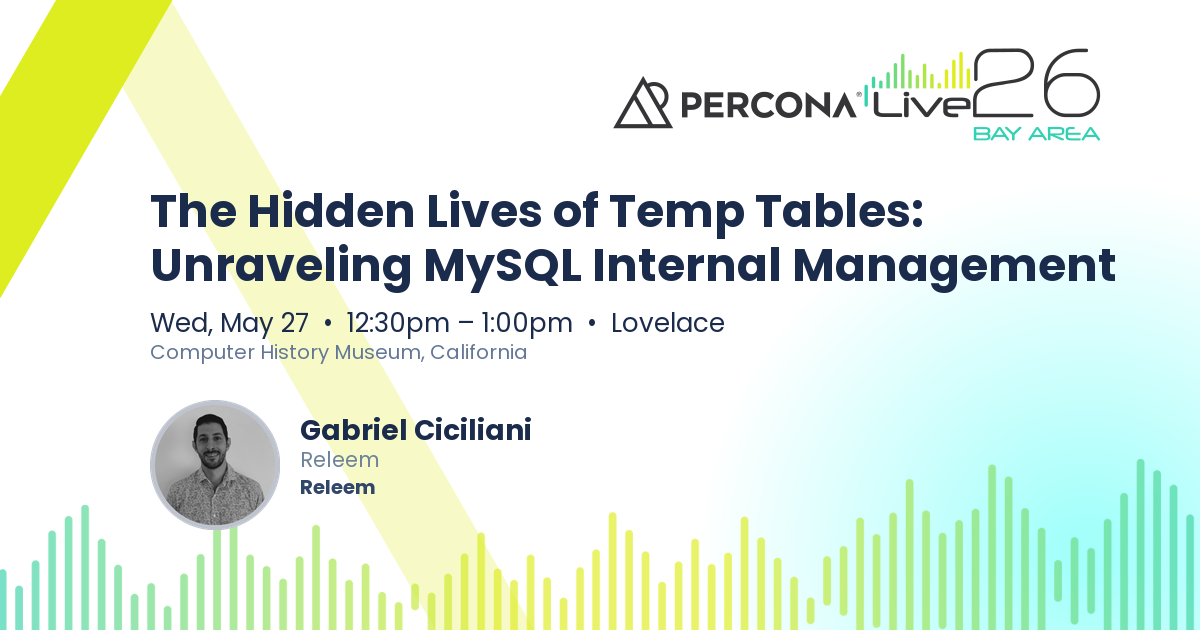 PERCONA® Live 26
BAY AREA

The Hidden Lives of Temp Tables: Unraveling MySQL Internal Management

Wed, May 27 • 12:30pm – 1:00pm • Lovelace
Computer History Museum, California

Gabriel Ciciliani
Releem
Releem